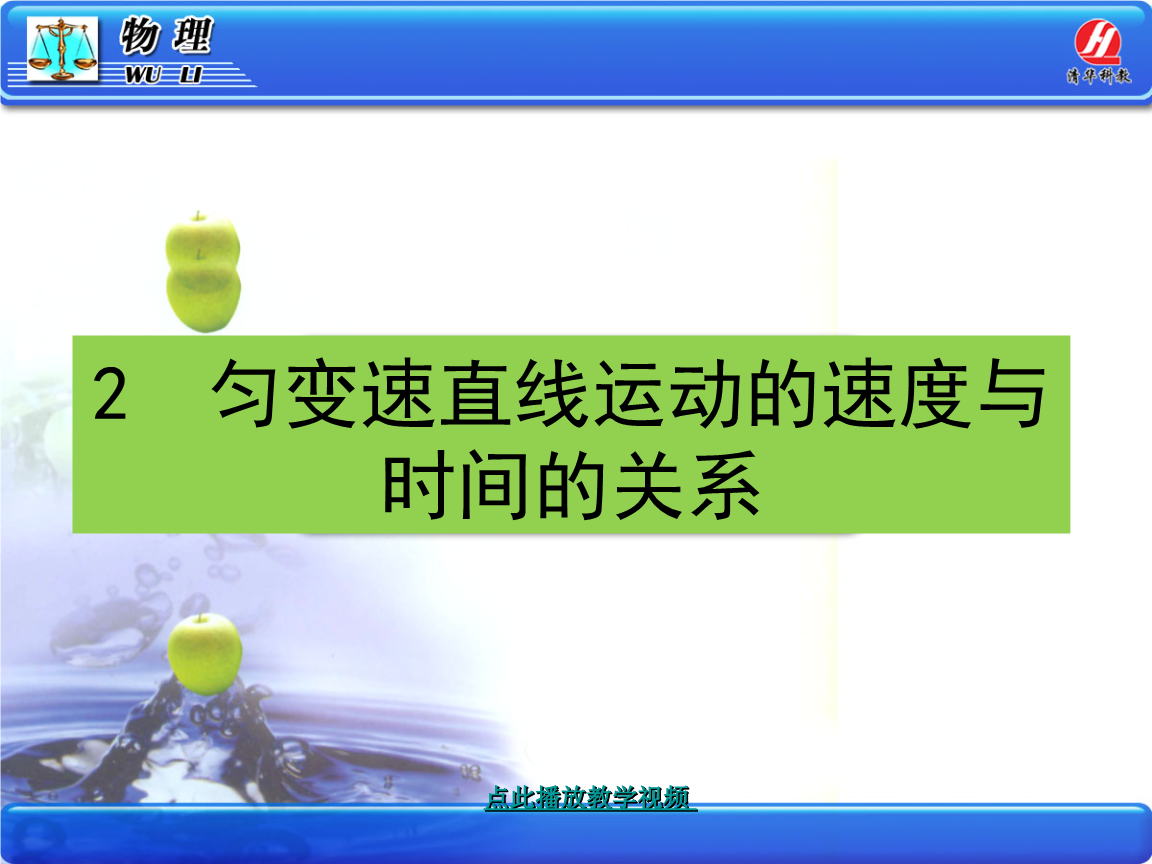 物理
WU LI

清华科教

2 匀变速直线运动的速度与时间的关系

点此播放教学视频